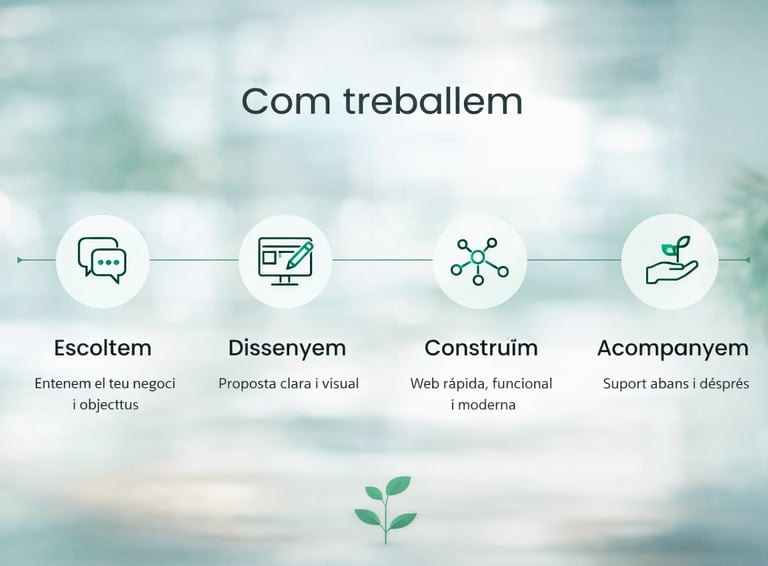 Com treballem

Escoltem

Entenem el teu negoci i objecttus

Dissenyem

Proposta clara i visual

Construïm

Web rápida, funcional i moderna

Acompanyem

Suport abans i désprés